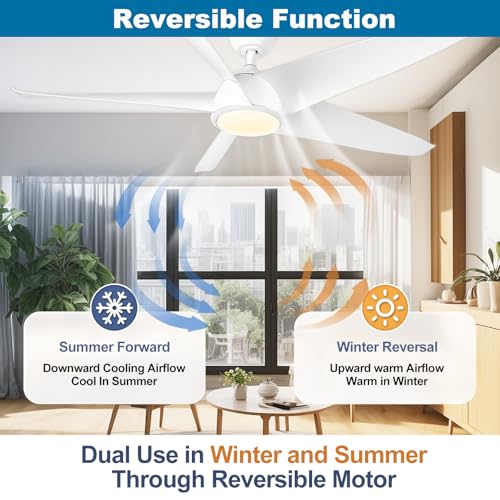 Reversible Function

Summer Forward

Downward Cooling Airflow
Cool In Summer

Winter Reversal

Upward warm Airflow
Warm in Winter

Dual Use in Winter and Summer Through Reversible Motor